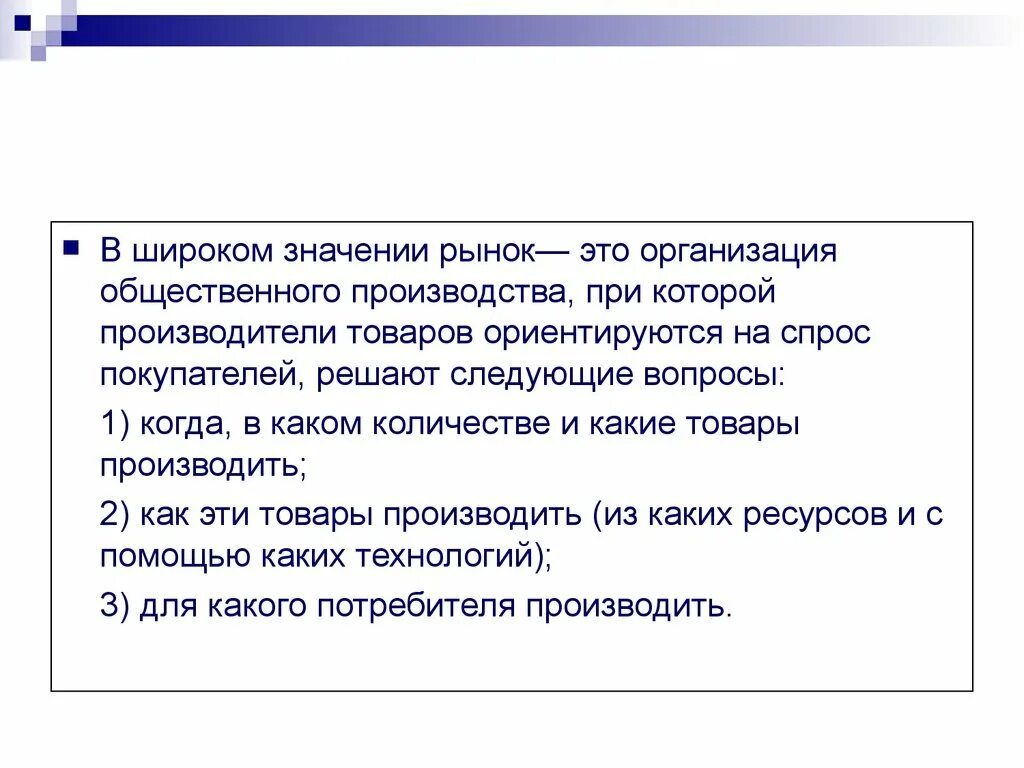 В широком значении рынок— это организация общественного производства, при которой производители товаров ориентируются на спрос покупателей, решают следующие вопросы:

1) когда, в каком количестве и какие товары производить;

2) как эти товары производить (из каких ресурсов и с помощью каких технологий);

3) для какого потребителя производить.